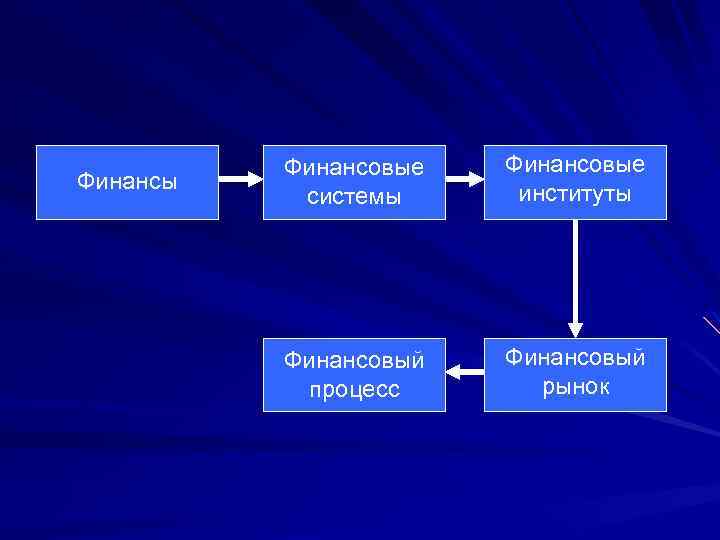 Финансы

Финансовые системы

Финансовые институты

Финансовый рынок

Финансовый процесс